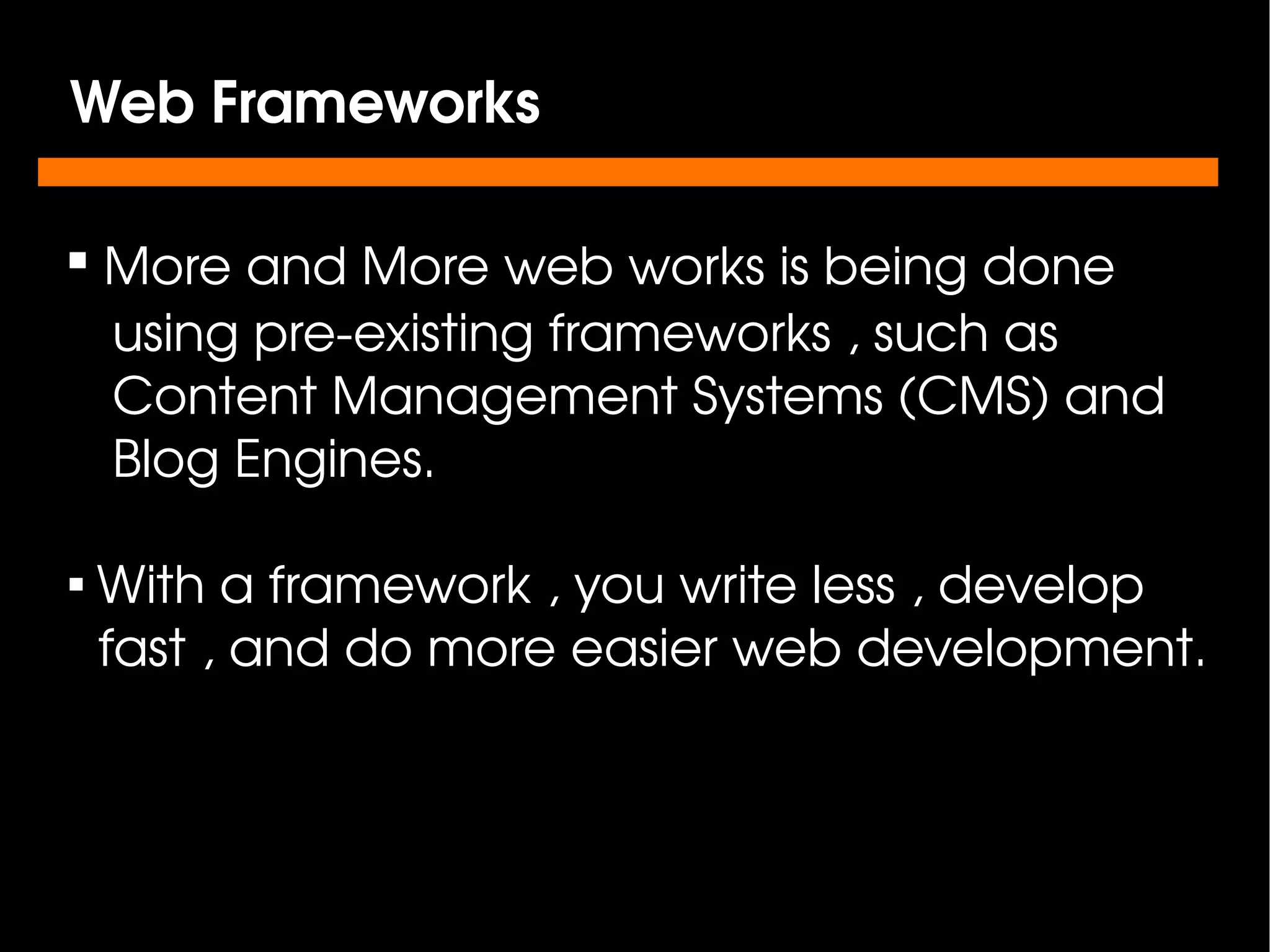 Web Frameworks

▪ More and More web works is being done using pre-existing frameworks , such as Content Management Systems (CMS) and Blog Engines.

▪ With a framework , you write less , develop fast , and do more easier web development.